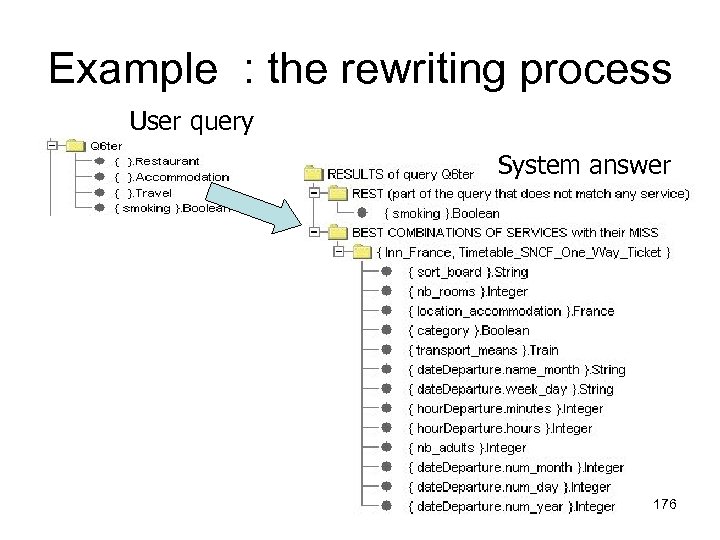 Example : the rewriting process

User query

Q6ter
{ }.Restaurant
{ }.Accommodation
{ }.Travel
{ smoking }.Boolean

System answer

RESULTS of query Q6ter
REST (part of the query that does not match any service)
{ smoking }.Boolean
BEST COMBINATIONS OF SERVICES with their MISS
{ Inn_France, Timetable_SNCF_One_Way_Ticket }
{ sort_board }.String
{ nb_rooms }.Integer
{ location_accommodation }.France
{ category }.Boolean
{ transport_means }.Train
{ dateDeparture.name_month }.String
{ dateDeparture.week_day }.String
{ hourDeparture.minutes }.Integer
{ hourDeparture.hours }.Integer
{ nb_adults }.Integer
{ dateDeparture.num_month }.Integer
{ dateDeparture.num_day }.Integer
{ dateDeparture.num_year }.Integer

176